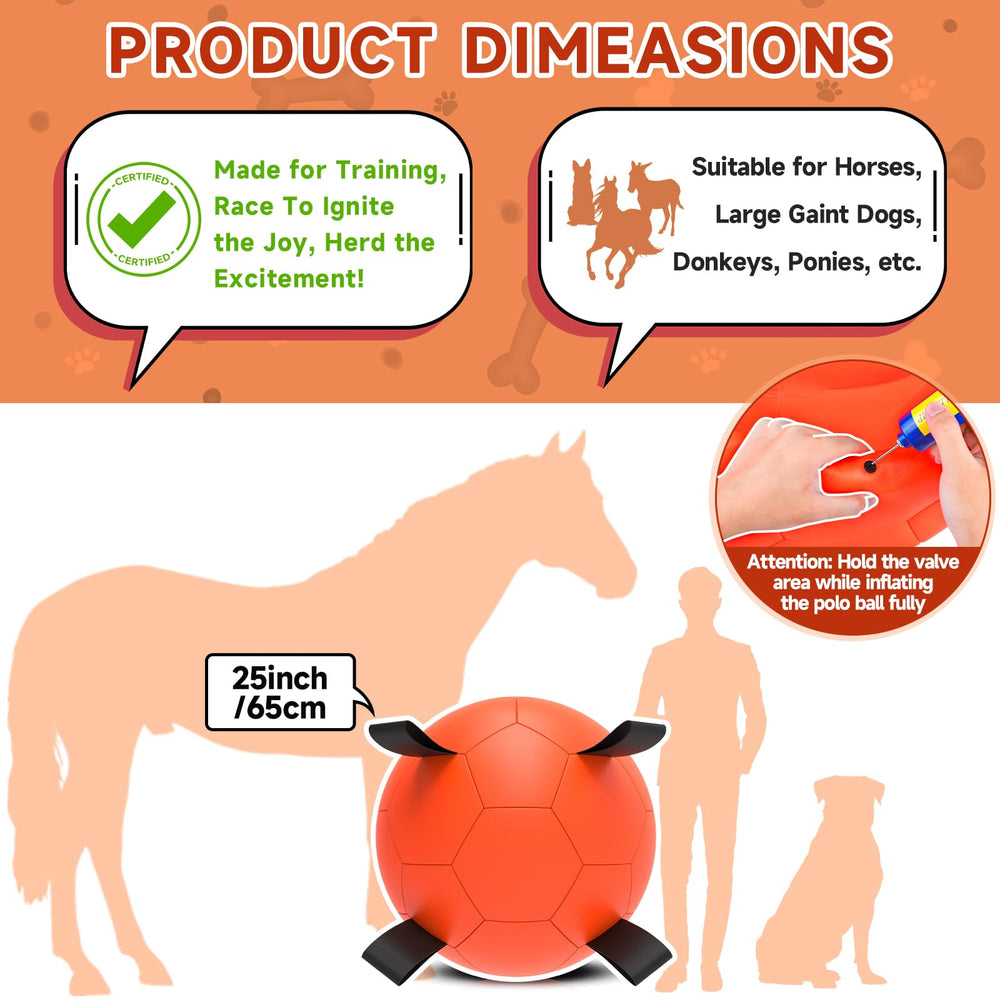 PRODUCT DIMEASIONS

CERTIFIED
CERTIFIED

Made for Training, Race To Ignite the Joy, Herd the Excitement!

Suitable for Horses, Large Gaint Dogs, Donkeys, Ponies, etc.

Attention: Hold the valve area while inflating the polo ball fully

25inch /65cm